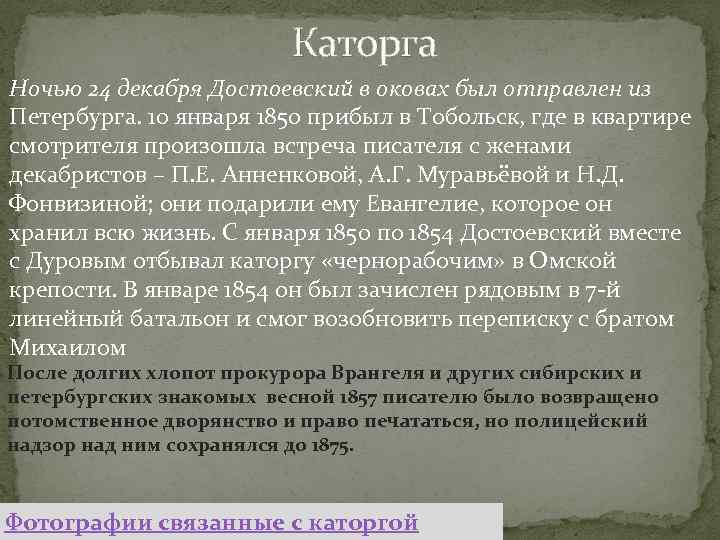 Каторга

Ночью 24 декабря Достоевский в оковах был отправлен из Петербурга. 10 января 1850 прибыл в Тобольск, где в квартире смотрителя произошла встреча писателя с женами декабристов – П.Е. Анненковой, А.Г. Муравьёвой и Н.Д. Фонвизиной; они подарили ему Евангелие, которое он хранил всю жизнь. С января 1850 по 1854 Достоевский вместе с Дуровым отбывал каторгу «чернорабочим» в Омской крепости. В январе 1854 он был зачислен рядовым в 7-й линейный батальон и смог возобновить переписку с братом Михаилом

После долгих хлопот прокурора Врангеля и других сибирских и петербургских знакомых весной 1857 писателю было возвращено потомственное дворянство и право печататься, но полицейский надзор над ним сохранялся до 1875.

Фотографии связанные с каторгой